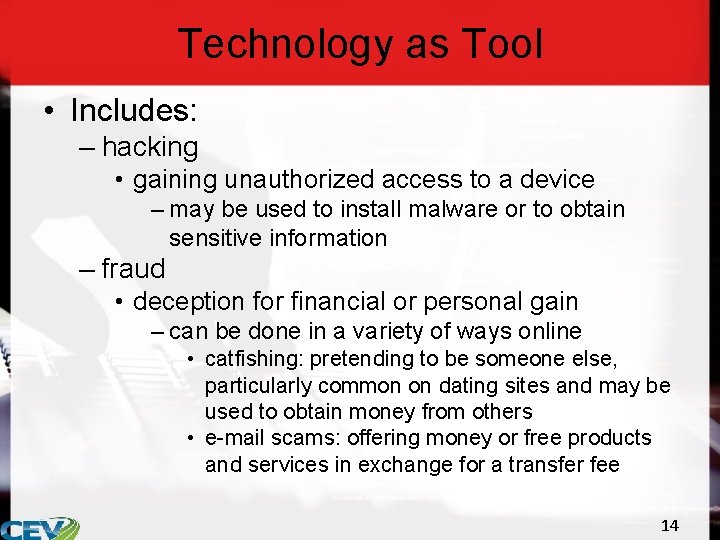 Technology as Tool

• Includes:
– hacking
• gaining unauthorized access to a device
– may be used to install malware or to obtain sensitive information
– fraud
• deception for financial or personal gain
– can be done in a variety of ways online
• catfishing: pretending to be someone else, particularly common on dating sites and may be used to obtain money from others
• e-mail scams: offering money or free products and services in exchange for a transfer fee

CEV

14